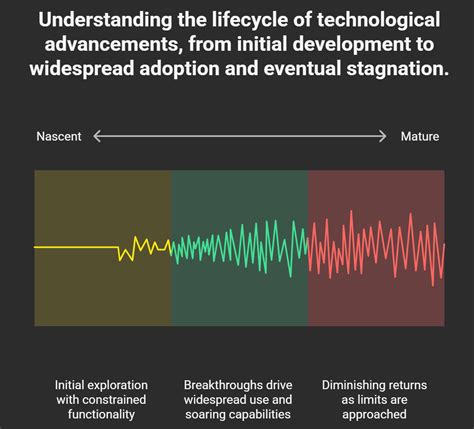 Understanding the lifecycle of technological advancements, from initial development to widespread adoption and eventual stagnation.

Nascent

Mature

Initial exploration with constrained functionality

Breakthroughs drive widespread use and soaring capabilities

Diminishing returns as limits are approached